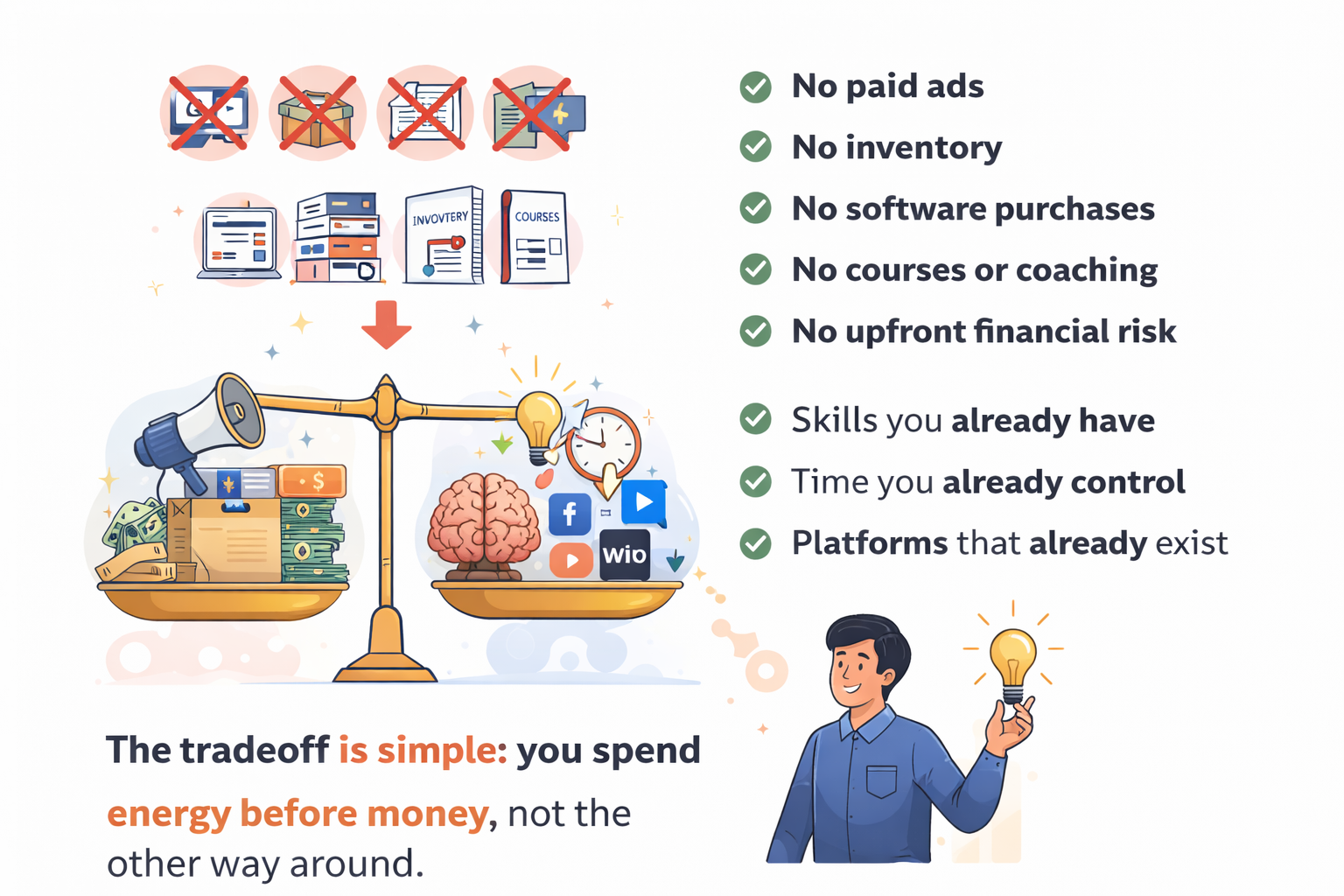 INVOVTERY

COURSES

$

f

wio

No paid ads

No inventory

No software purchases

No courses or coaching

No upfront financial risk

Skills you already have

Time you already control

Platforms that already exist

The tradeoff is simple: you spend energy before money, not the other way around.